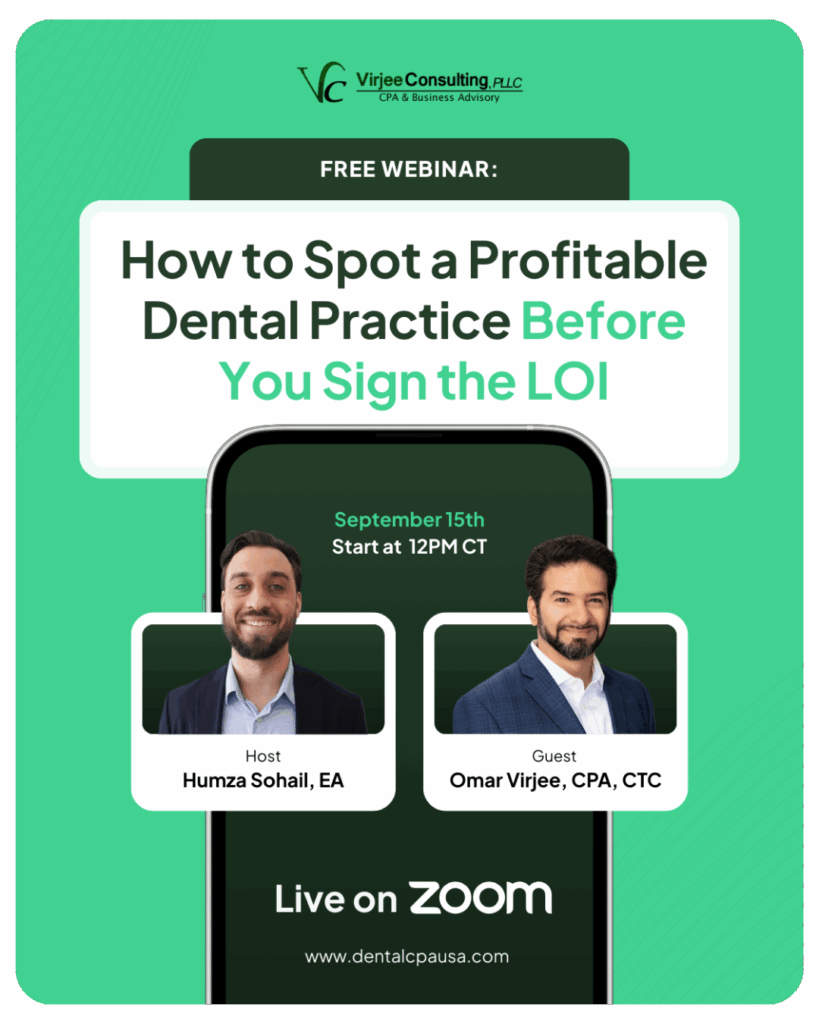 VC Virjee Consulting, PLLC
CPA & Business Advisory

FREE WEBINAR:

How to Spot a Profitable Dental Practice Before You Sign the LOI

September 15th
Start at 12PM CT

Host
Humza Sohail, EA

Guest
Omar Virjee, CPA, CTC

Live on zoom

www.dentalcpausa.com